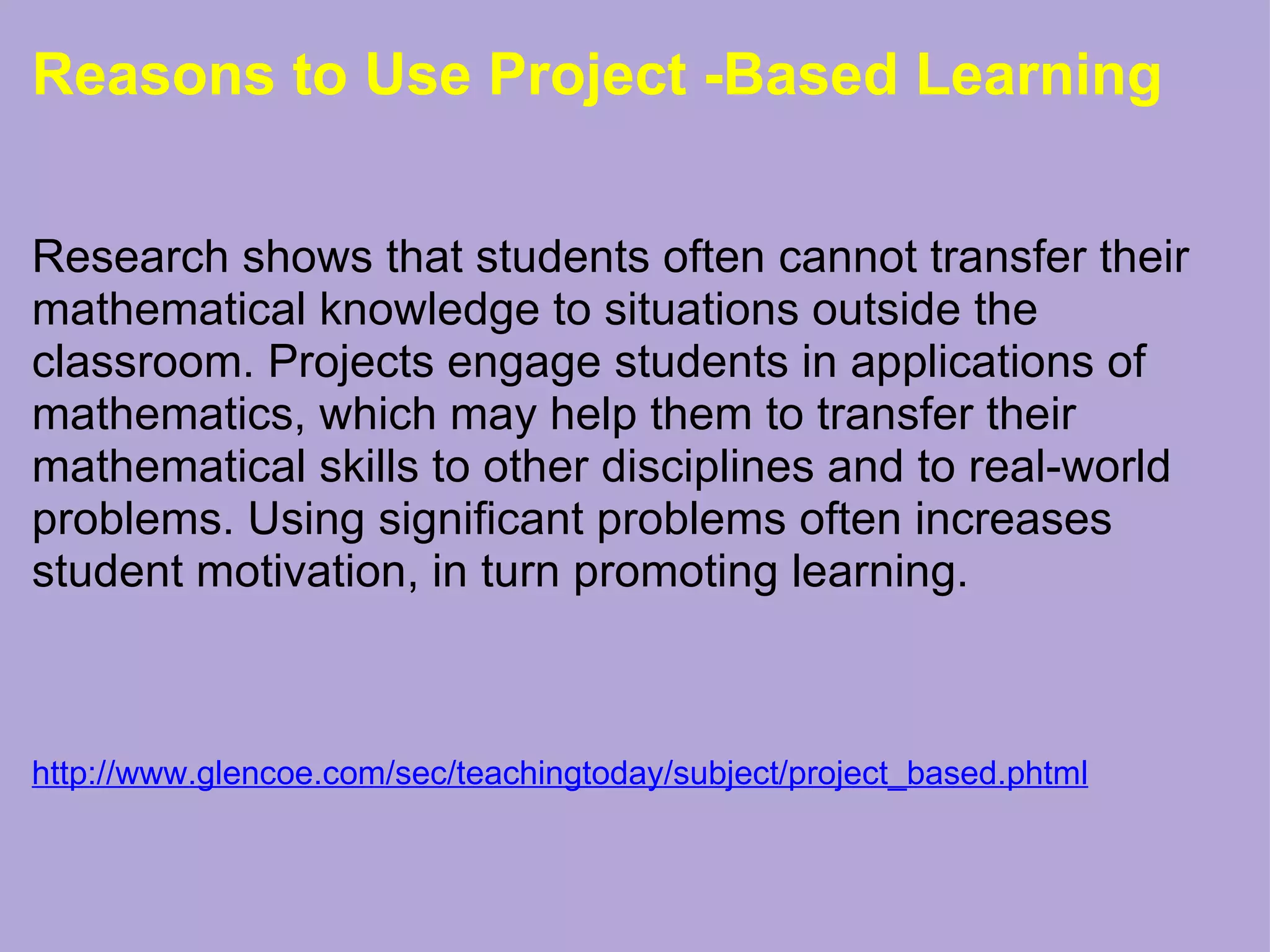 Reasons to Use Project -Based Learning

Research shows that students often cannot transfer their mathematical knowledge to situations outside the classroom. Projects engage students in applications of mathematics, which may help them to transfer their mathematical skills to other disciplines and to real-world problems. Using significant problems often increases student motivation, in turn promoting learning.

http://www.glencoe.com/sec/teachingtoday/subject/project_based.phtml